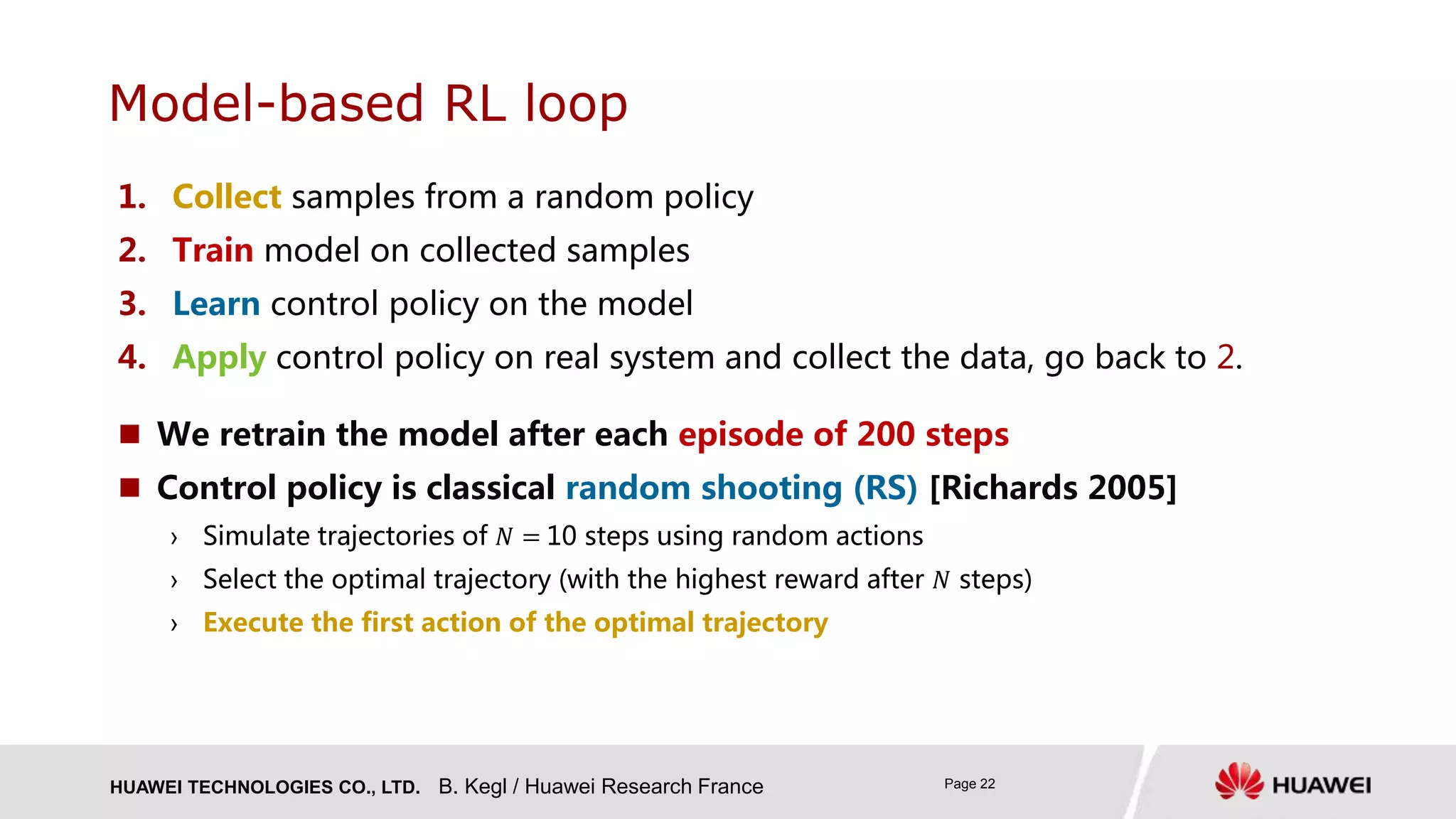 Model-based RL loop

1. Collect samples from a random policy
2. Train model on collected samples
3. Learn control policy on the model
4. Apply control policy on real system and collect the data, go back to 2.

■ We retrain the model after each episode of 200 steps
■ Control policy is classical random shooting (RS) [Richards 2005]
› Simulate trajectories of $N = 10$ steps using random actions
› Select the optimal trajectory (with the highest reward after $N$ steps)
› Execute the first action of the optimal trajectory

HUAWEI TECHNOLOGIES CO., LTD. B. Kegl / Huawei Research France

Page 22

HUAWEI